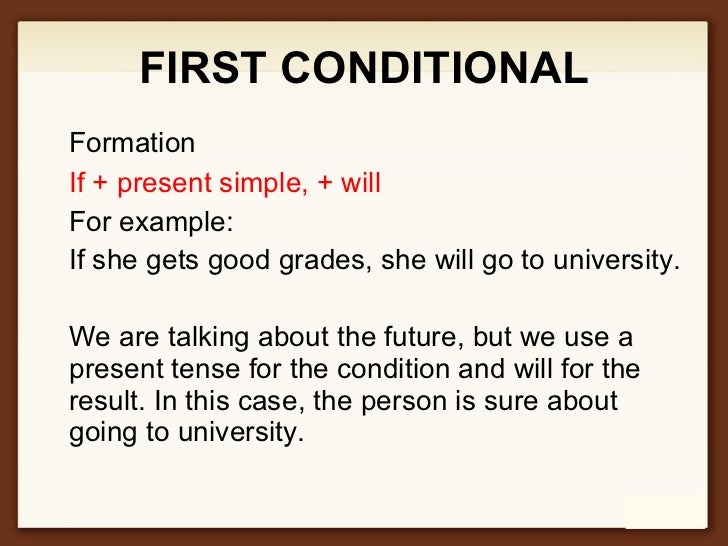 FIRST CONDITIONAL

Formation

If + present simple, + will

For example:

If she gets good grades, she will go to university.

We are talking about the future, but we use a present tense for the condition and will for the result. In this case, the person is sure about going to university.